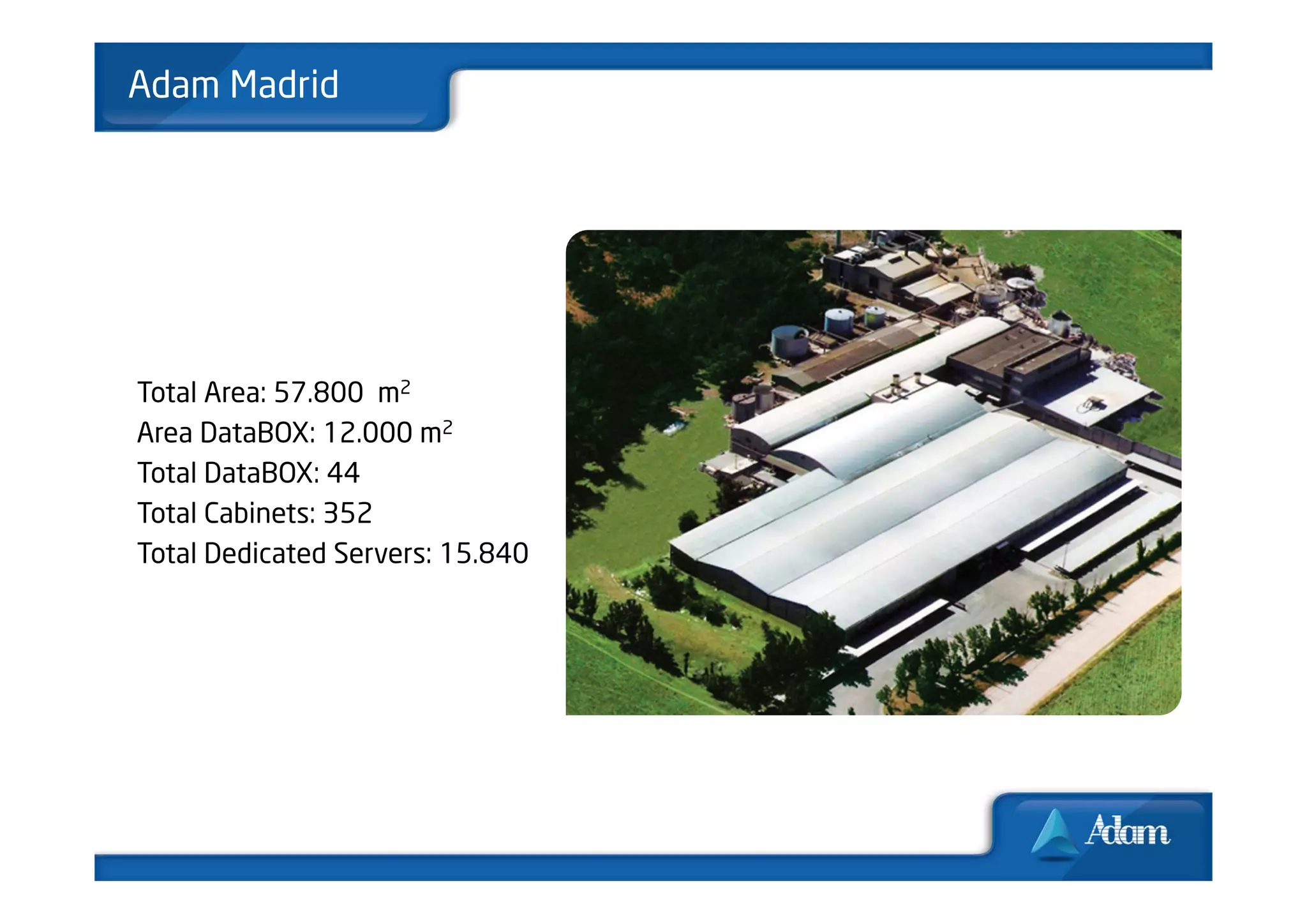 Adam Madrid

Total Area: 57.800 $m^2$
Area DataBOX: 12.000 $m^2$
Total DataBOX: 44
Total Cabinets: 352
Total Dedicated Servers: 15.840

Adam